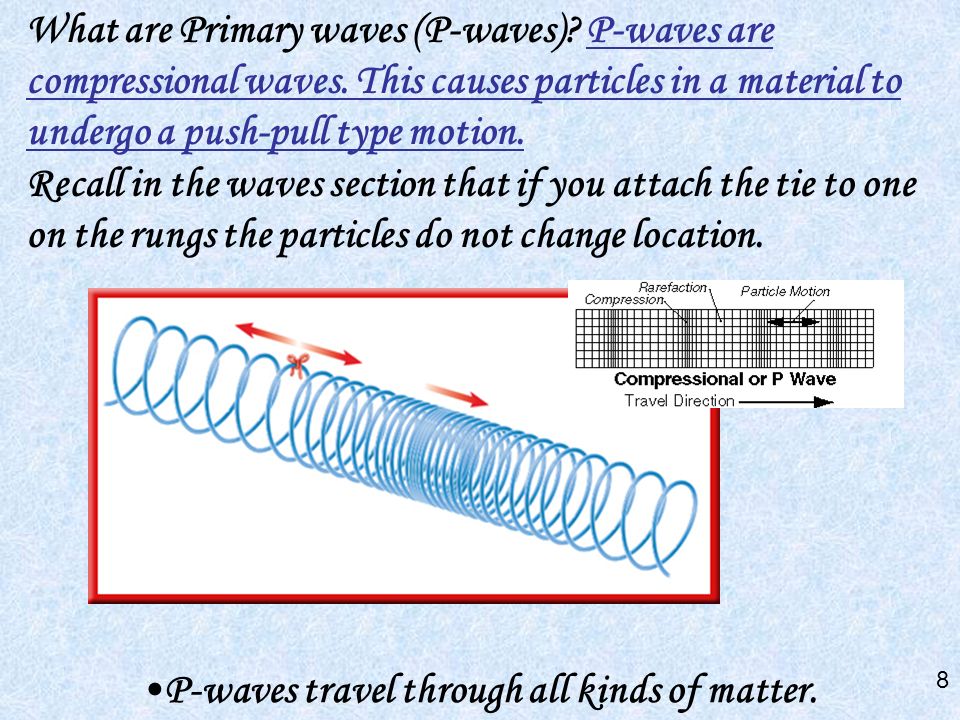 What are Primary waves (P-waves)? P-waves are compressional waves. This causes particles in a material to undergo a push-pull type motion.
Recall in the waves section that if you attach the tie to one on the rungs the particles do not change location.

Rarefaction
Compression
Particle Motion
Compressional or P Wave
Travel Direction

•P-waves travel through all kinds of matter.

8